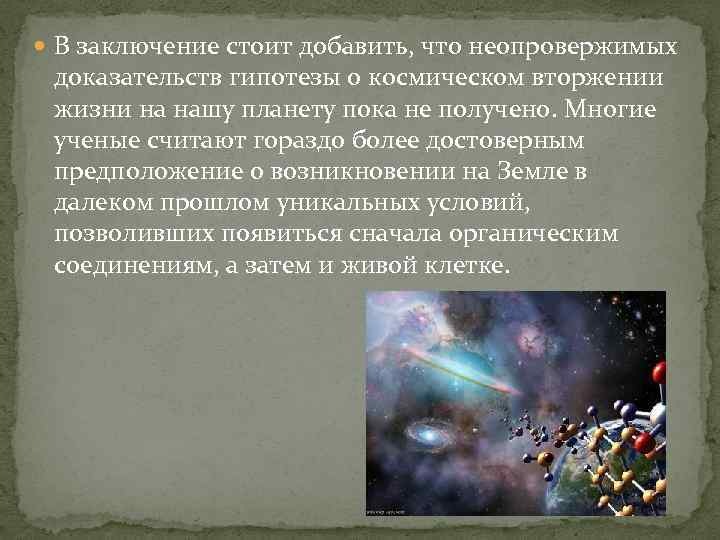 В заключение стоит добавить, что неопровержимых доказательств гипотезы о космическом вторжении жизни на нашу планету пока не получено. Многие ученые считают гораздо более достоверным предположение о возникновении на Земле в далеком прошлом уникальных условий, позволивших появиться сначала органическим соединениям, а затем и живой клетке.